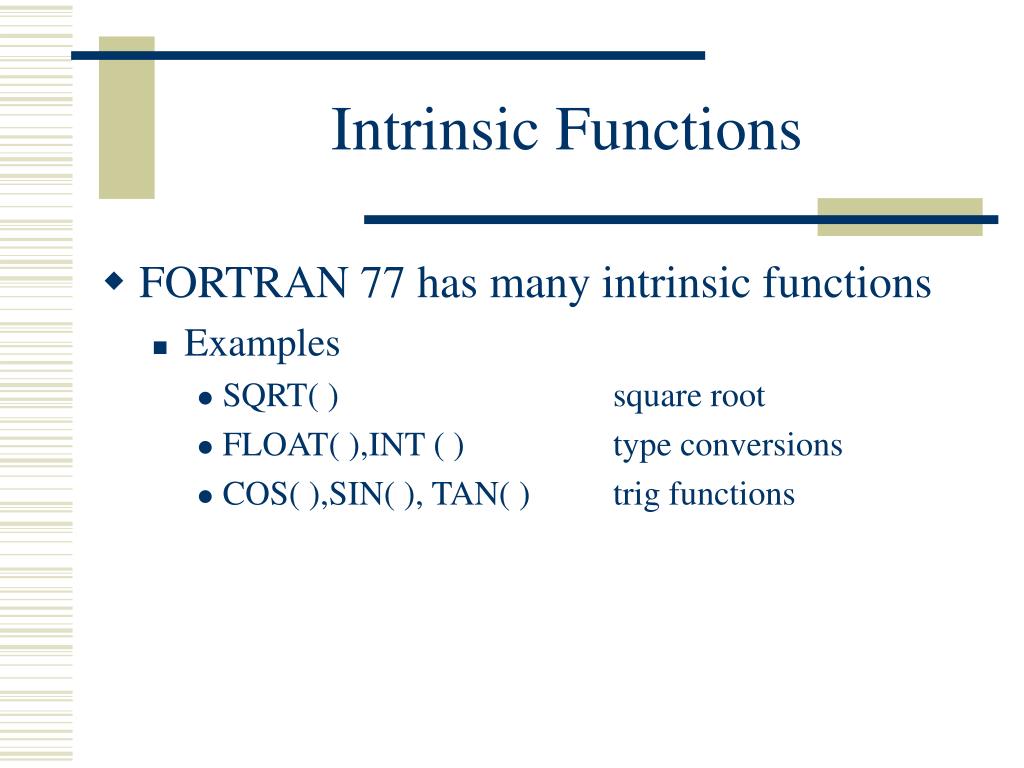 Intrinsic Functions

FORTRAN 77 has many intrinsic functions

Examples

SQRT( ) square root

FLOAT( ),INT ( ) type conversions

COS( ),SIN( ), TAN( ) trig functions